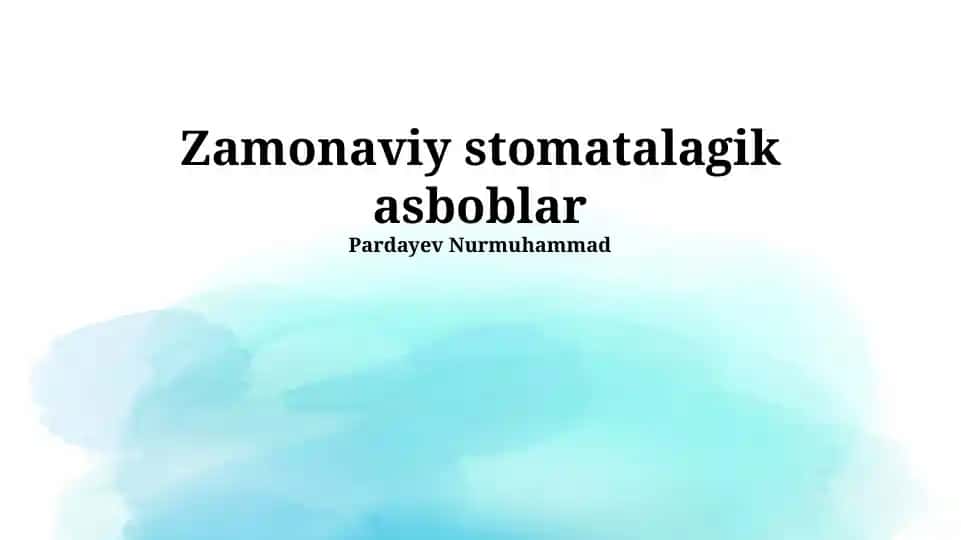 Zamonaviy stomatalagik asboblar

Pardayev Nurmuhammad